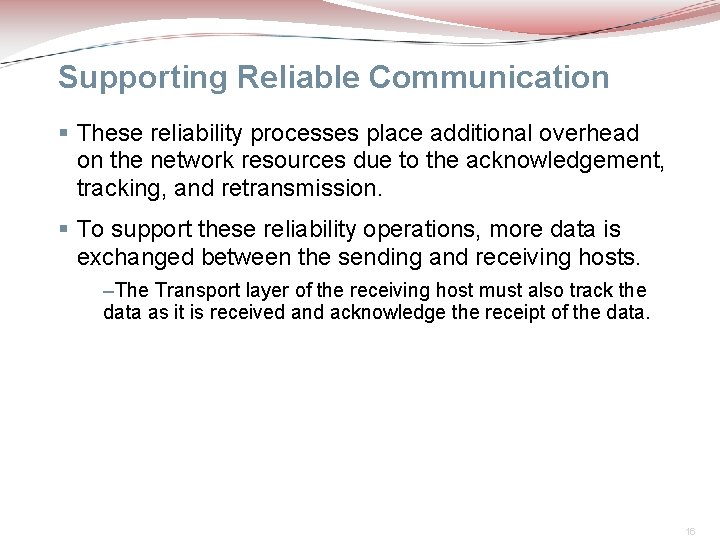 Supporting Reliable Communication

▪ These reliability processes place additional overhead on the network resources due to the acknowledgement, tracking, and retransmission.

▪ To support these reliability operations, more data is exchanged between the sending and receiving hosts.

–The Transport layer of the receiving host must also track the data as it is received and acknowledge the receipt of the data.

16